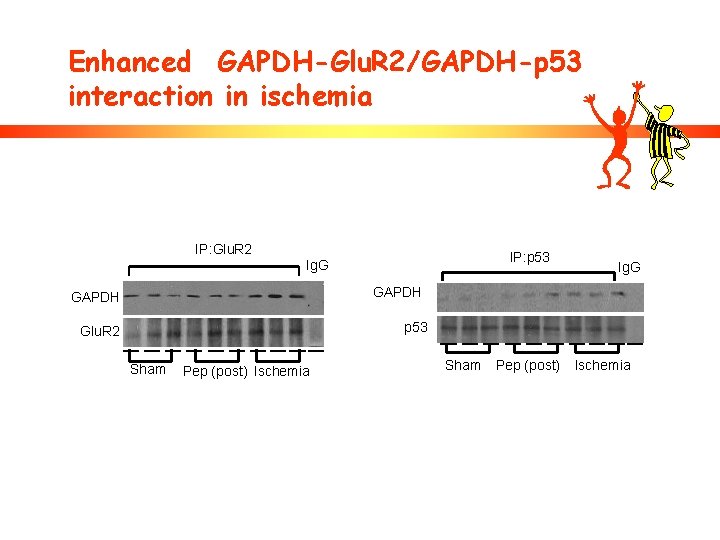 Enhanced GAPDH-GluR2/GAPDH-p53 interaction in ischemia

IP:GluR2
IgG
GAPDH
GluR2
Sham
Pep (post)
Ischemia

IP:p53
IgG
GAPDH
p53
Sham
Pep (post)
Ischemia